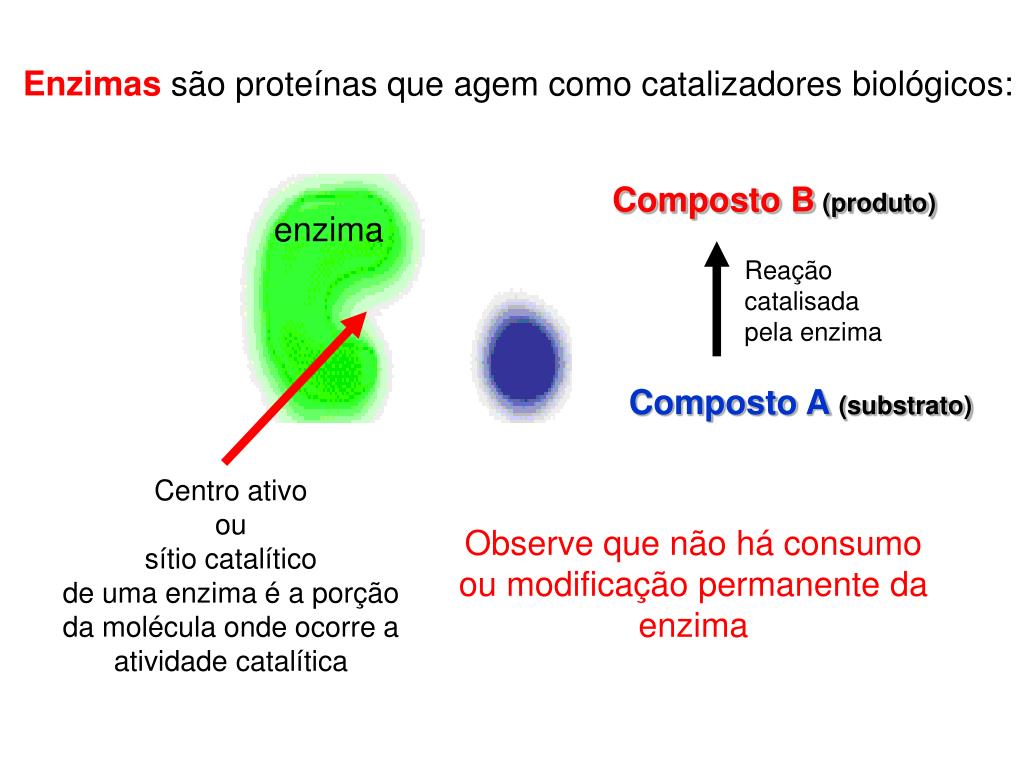 Enzimas são proteínas que agem como catalizadores biológicos:

enzima

Composto B (produto)

Reação catalisada pela enzima

Composto A (substrato)

Centro ativo
ou
sítio catalítico
de uma enzima é a porção da molécula onde ocorre a atividade catalítica

Observe que não há consumo ou modificação permanente da enzima